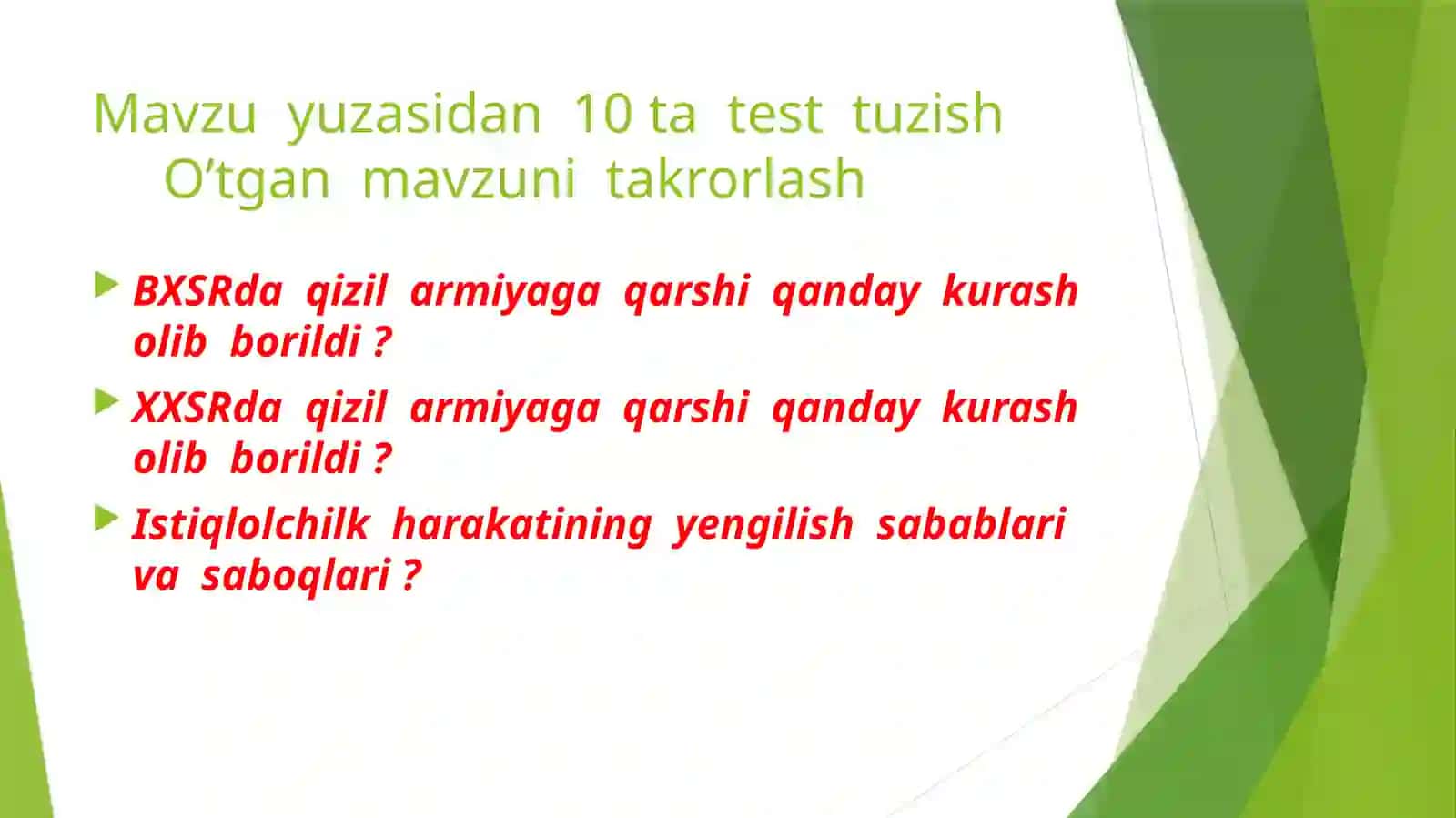 Mavzu yuzasidan 10 ta test tuzish
O’tgan mavzuni takrorlash

BXSRda qizil armiyaga qarshi qanday kurash olib borildi ?

XXSRda qizil armiyaga qarshi qanday kurash olib borildi ?

Istiqlolchilk harakatining yengilish sabablari va saboqlari ?